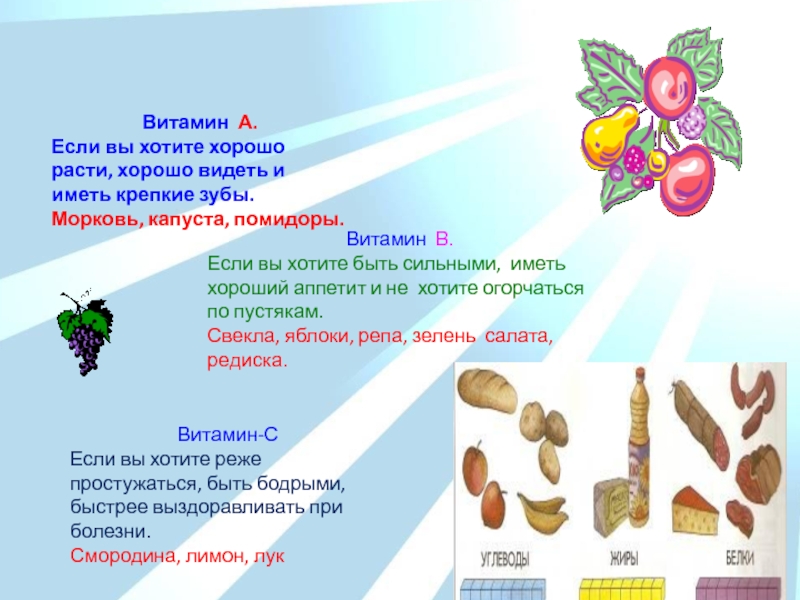 Витамин А.
Если вы хотите хорошо расти, хорошо видеть и иметь крепкие зубы.
Морковь, капуста, помидоры.

Витамин В.
Если вы хотите быть сильными, иметь хороший аппетит и не хотите огорчаться по пустякам.
Свекла, яблоки, репа, зелень салата, редиска.

Витамин-С
Если вы хотите реже простужаться, быть бодрыми, быстрее выздоравливать при болезни.
Смородина, лимон, лук

УГЛЕВОДЫ
ЖИРЫ
БЕЛКИ